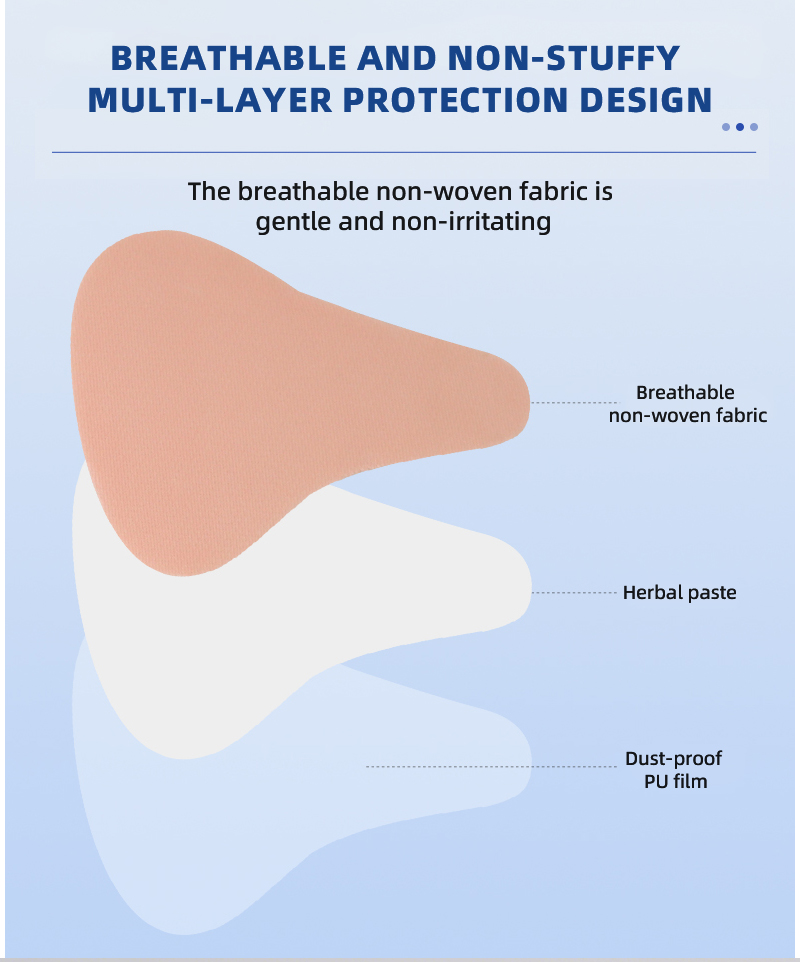 BREATHABLE AND NON-STUFFY MULTI-LAYER PROTECTION DESIGN

The breathable non-woven fabric is gentle and non-irritating

Breathable non-woven fabric

Herbal paste

Dust-proof PU film